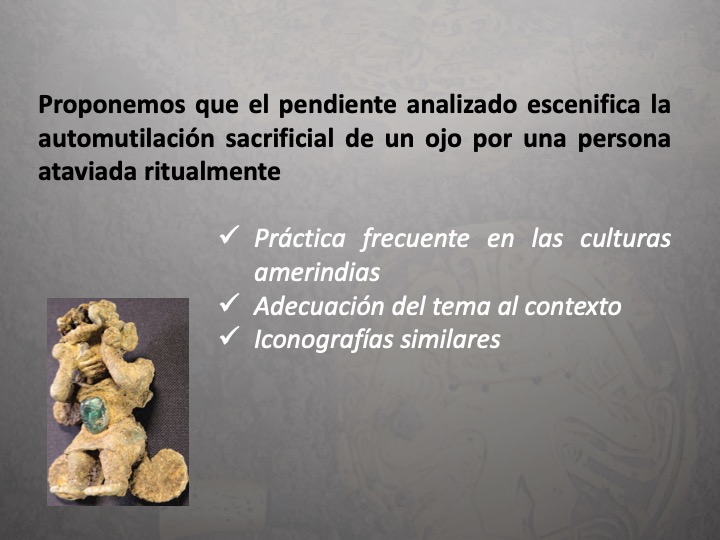 Proponemos que el pendiente analizado escenifica la automutilación sacrificial de un ojo por una persona ataviada ritualmente

✓ Práctica frecuente en las culturas amerindias
✓ Adecuación del tema al contexto
✓ Iconografías similares